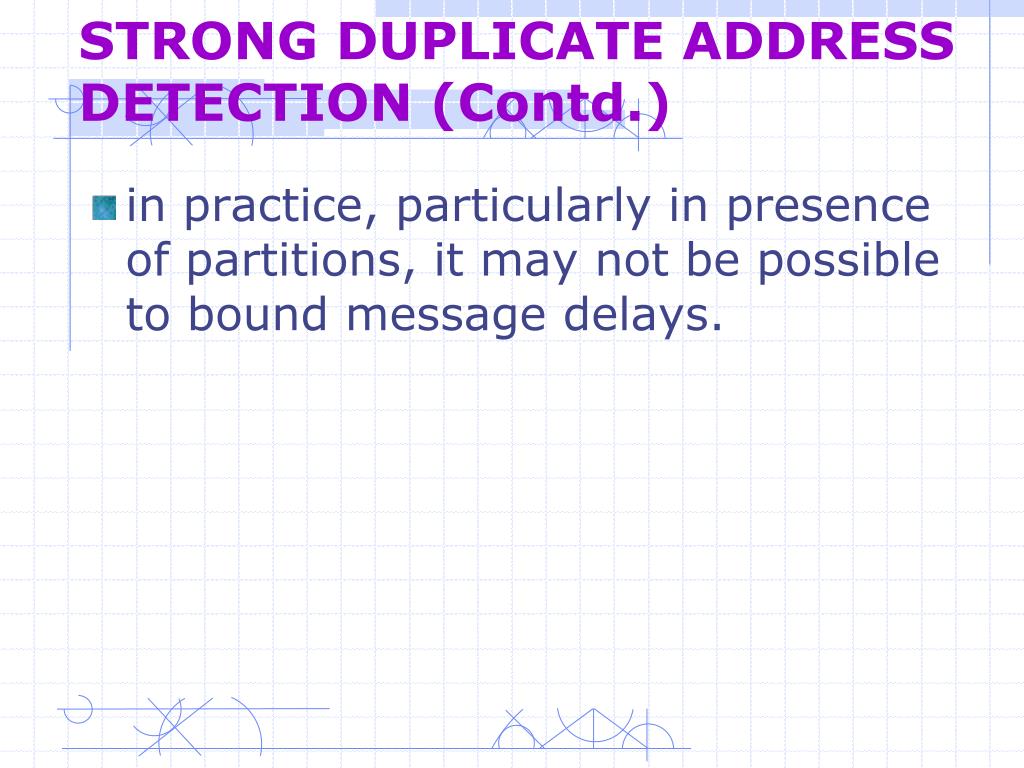 STRONG DUPLICATE ADDRESS DETECTION (Contd.)

in practice, particularly in presence of partitions, it may not be possible to bound message delays.